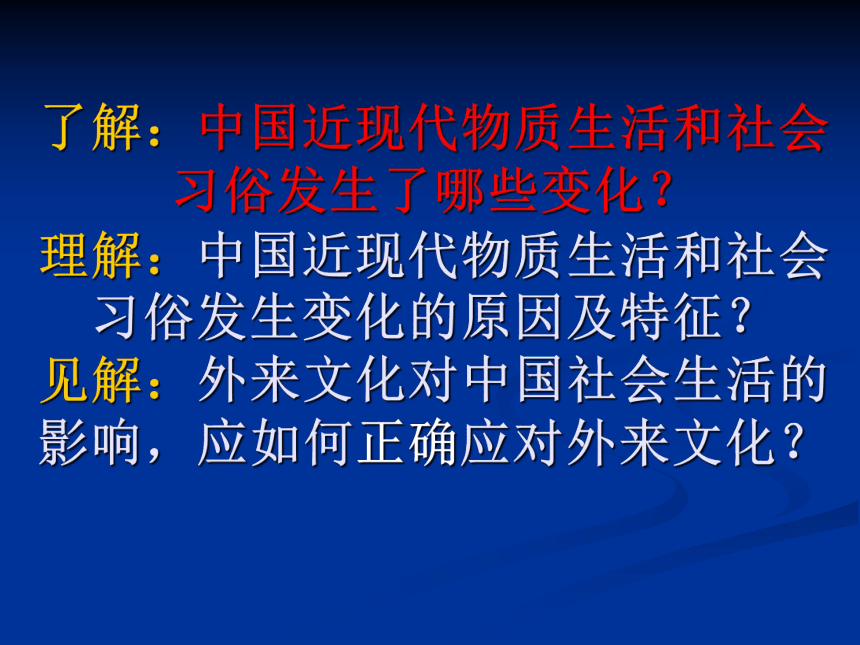 了解：中国近现代物质生活和社会习俗发生了哪些变化？

理解：中国近现代物质生活和社会习俗发生变化的原因及特征？

见解：外来文化对中国社会生活的影响，应如何正确应对外来文化？